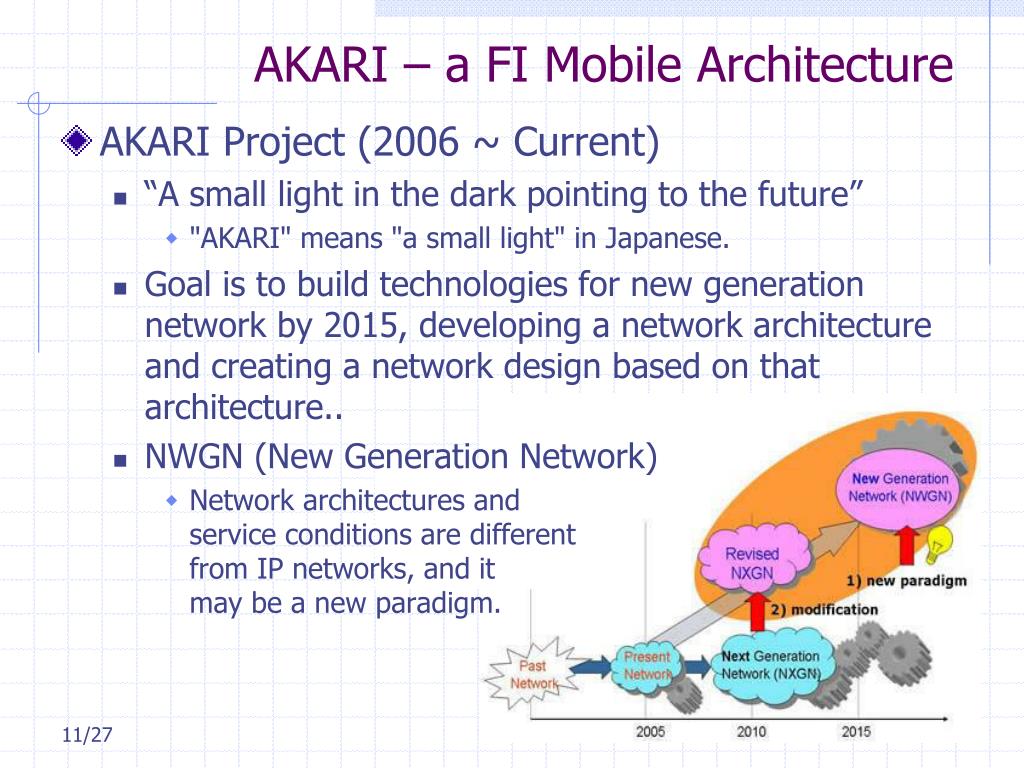 AKARI – a FI Mobile Architecture

AKARI Project (2006 ~ Current)

“A small light in the dark pointing to the future”

"AKARI" means "a small light" in Japanese.

Goal is to build technologies for new generation network by 2015, developing a network architecture and creating a network design based on that architecture..

NWGN (New Generation Network)

Network architectures and service conditions are different from IP networks, and it may be a new paradigm.

New Generation Network (NWGN)

Revised NXGN

1) new paradigm

2) modification

Past Network

Present Network

Next Generation Network (NXGN)

2005

2010

2015

11/27